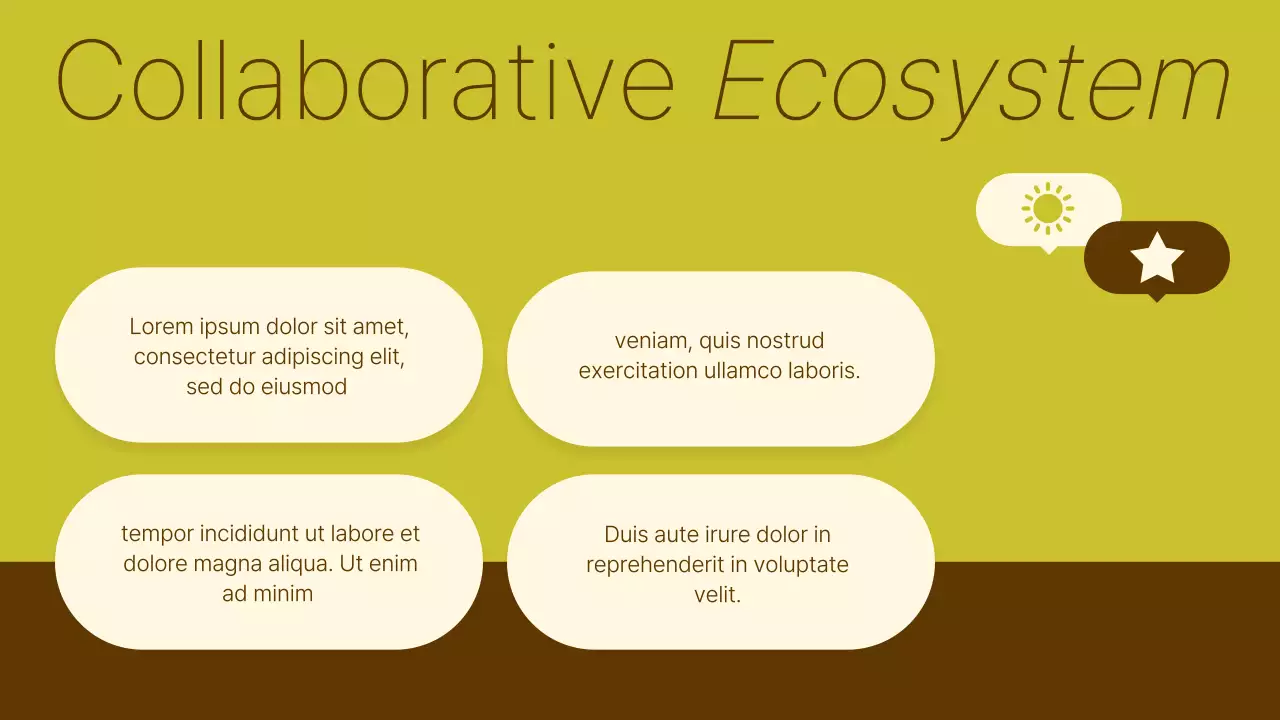 Collaborative Ecosystem

Lorem ipsum dolor sit amet, consectetur adipiscing elit, sed do eiusmod

veniam, quis nostrud exercitation ullamco laboris.

tempor incididunt ut labore et dolore magna aliqua. Ut enim ad minim

Duis aute irure dolor in reprehenderit in voluptate velit.